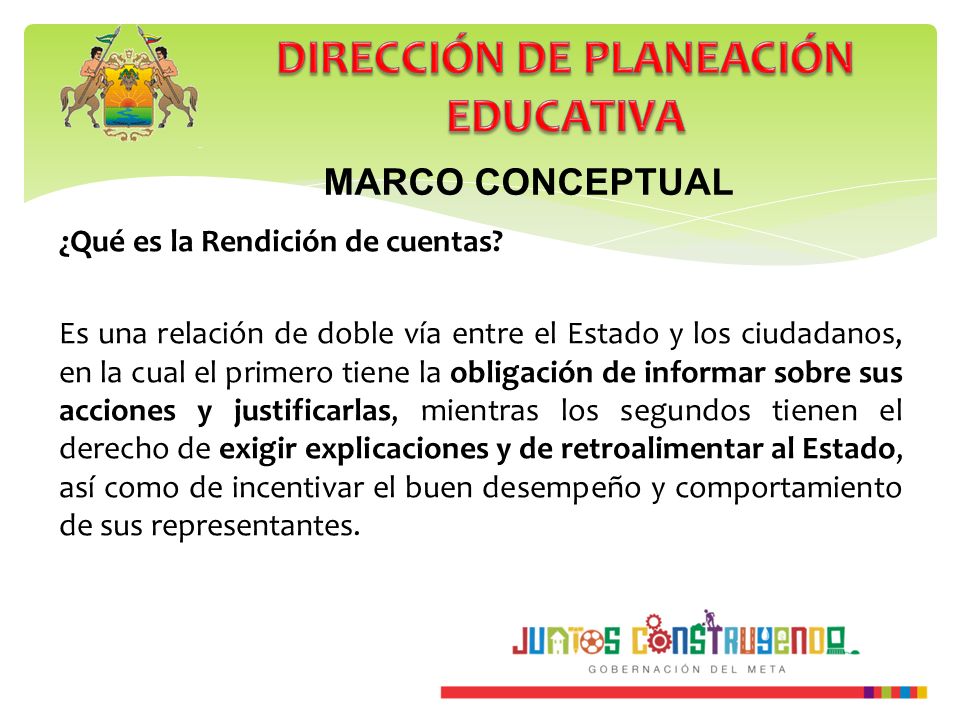 DIRECCIÓN DE PLANEACIÓN EDUCATIVA

MARCO CONCEPTUAL

¿Qué es la Rendición de cuentas?

Es una relación de doble vía entre el Estado y los ciudadanos, en la cual el primero tiene la obligación de informar sobre sus acciones y justificarlas, mientras los segundos tienen el derecho de exigir explicaciones y de retroalimentar al Estado, así como de incentivar el buen desempeño y comportamiento de sus representantes.

JUNTOS CONSTRUYENDO
GOBERNACIÓN DEL META